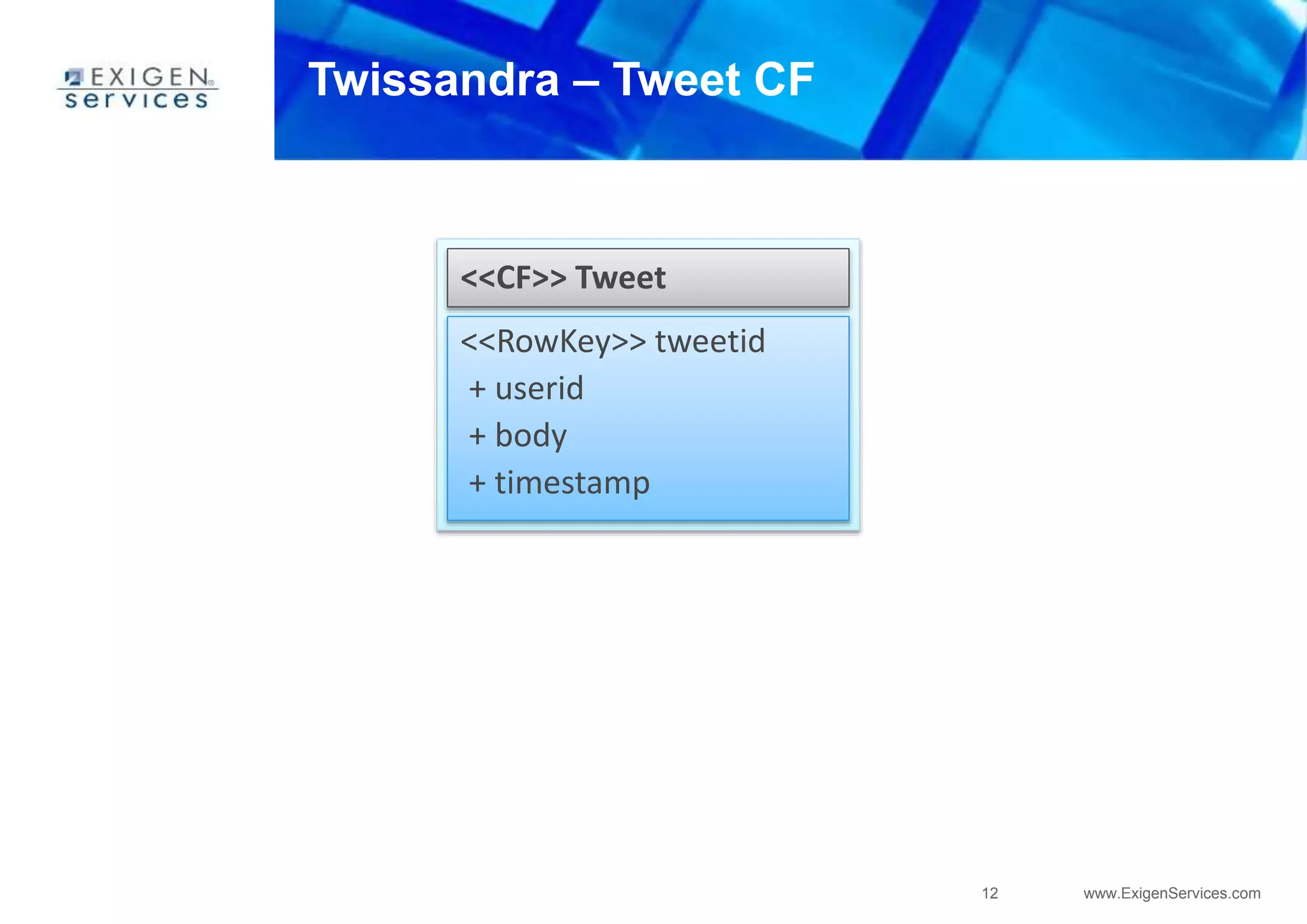 EXIGEN services

Twissandra – Tweet CF

<<CF>> Tweet

<<RowKey>> tweetid
+ userid
+ body
+ timestamp

12

www.ExigenServices.com